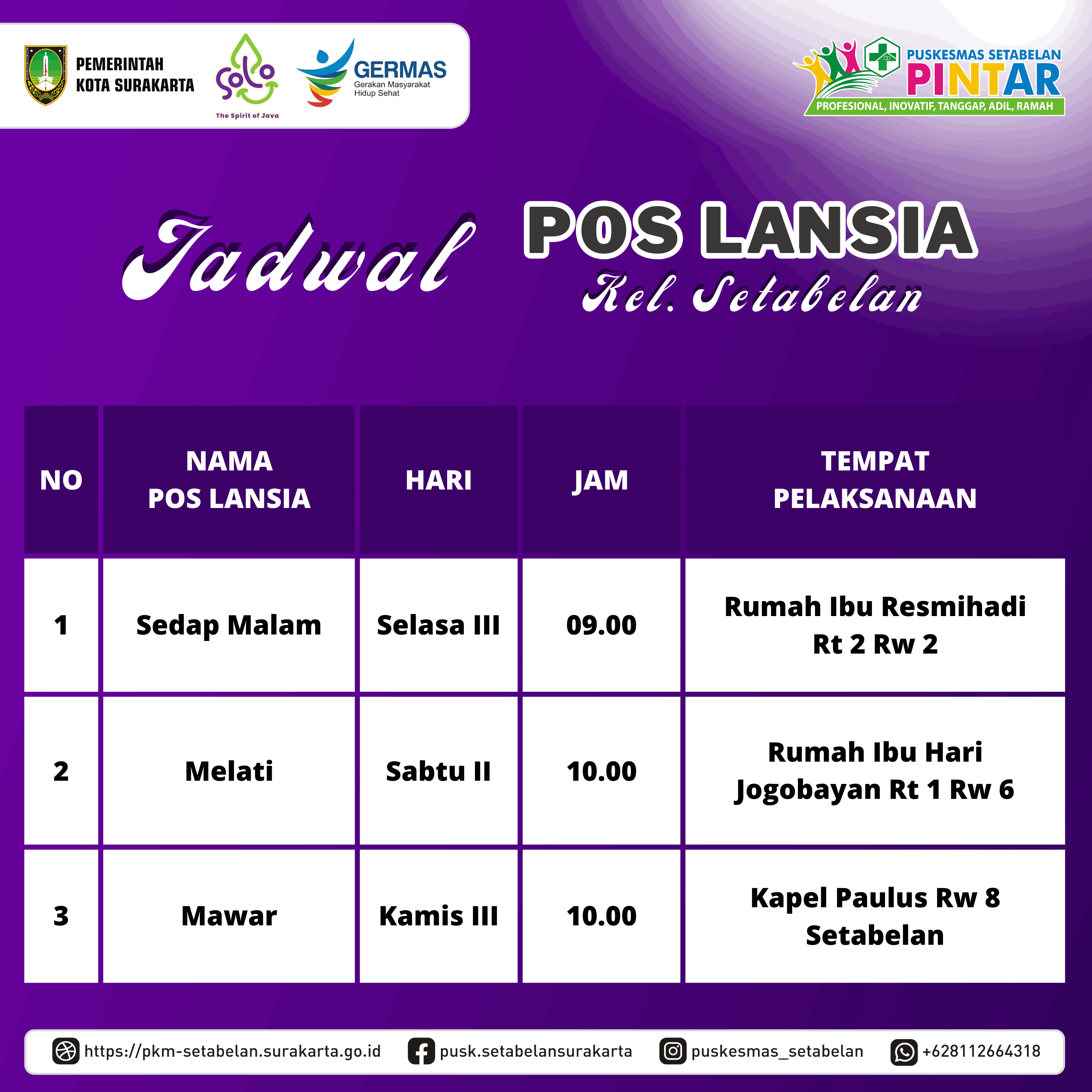 PEMERINTAH KOTA SURAKARTA

Solo The Spirit of Java

GERMAS Gerakan Masyarakat Hidup Sehat

PUSKESMAS SETABELAN PINTAR PROFESIONAL, INOVATIF, TANGGAP, ADIL, RAMAH

Jadwal POS LANSIA Kel. Setabelan

| NO | NAMA POS LANSIA | HARI | JAM | TEMPAT PELAKSANAAN |
|---|---|---|---|---|
| 1 | Sedap Malam | Selasa III | 09.00 | Rumah Ibu Resmihadi Rt 2 Rw 2 |
| 2 | Melati | Sabtu II | 10.00 | Rumah Ibu Hari Jogobayan Rt 1 Rw 6 |
| 3 | Mawar | Kamis III | 10.00 | Kapel Paulus Rw 8 Setabelan |

https://pkm-setabelan.surakarta.go.id pusk.setabelansurakarta puskesmas_setabelan +628112664318